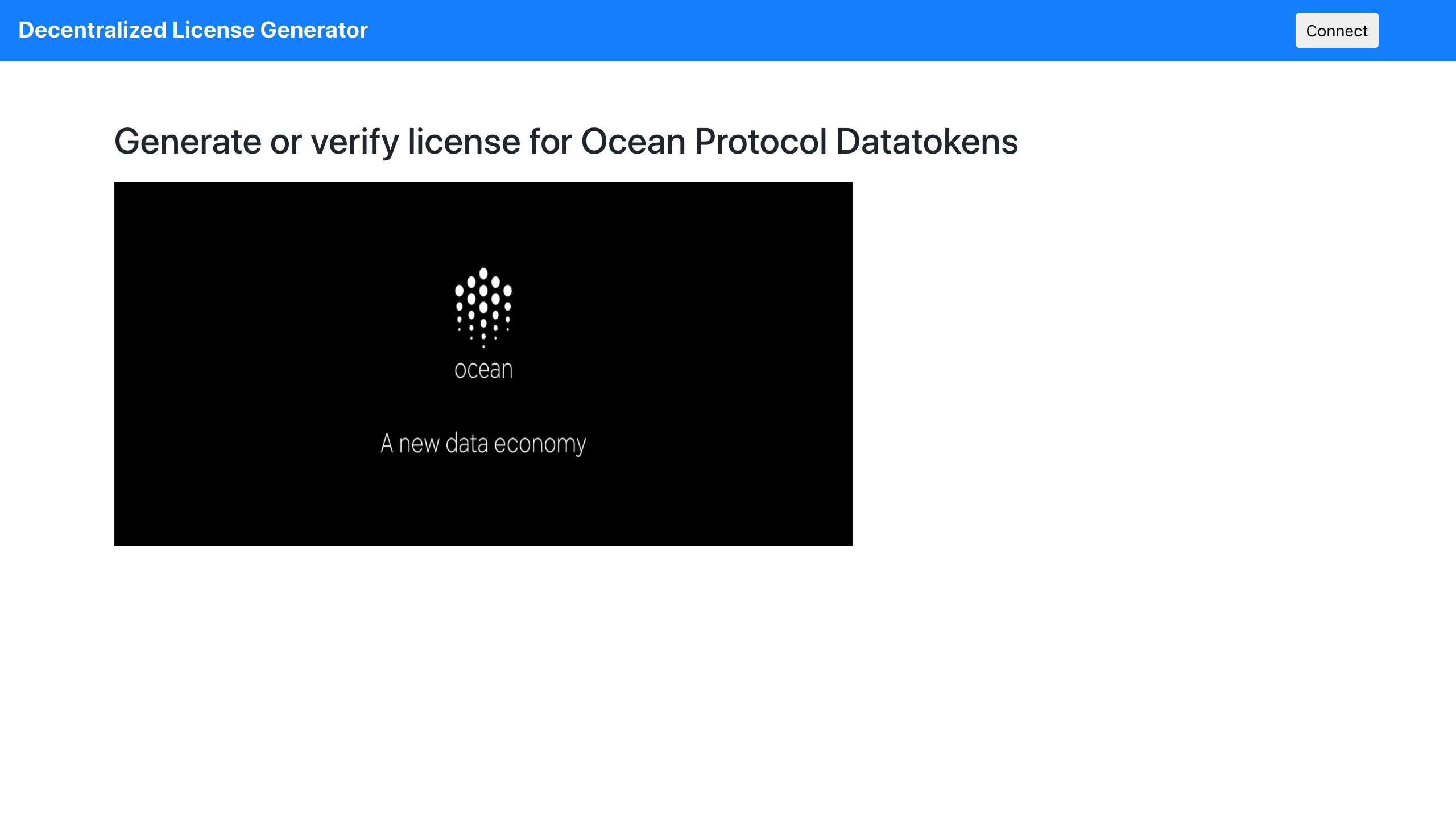 Decentralized License Generator

Connect

Generate or verify license for Ocean Protocol Datatokens

ocean

A new data economy